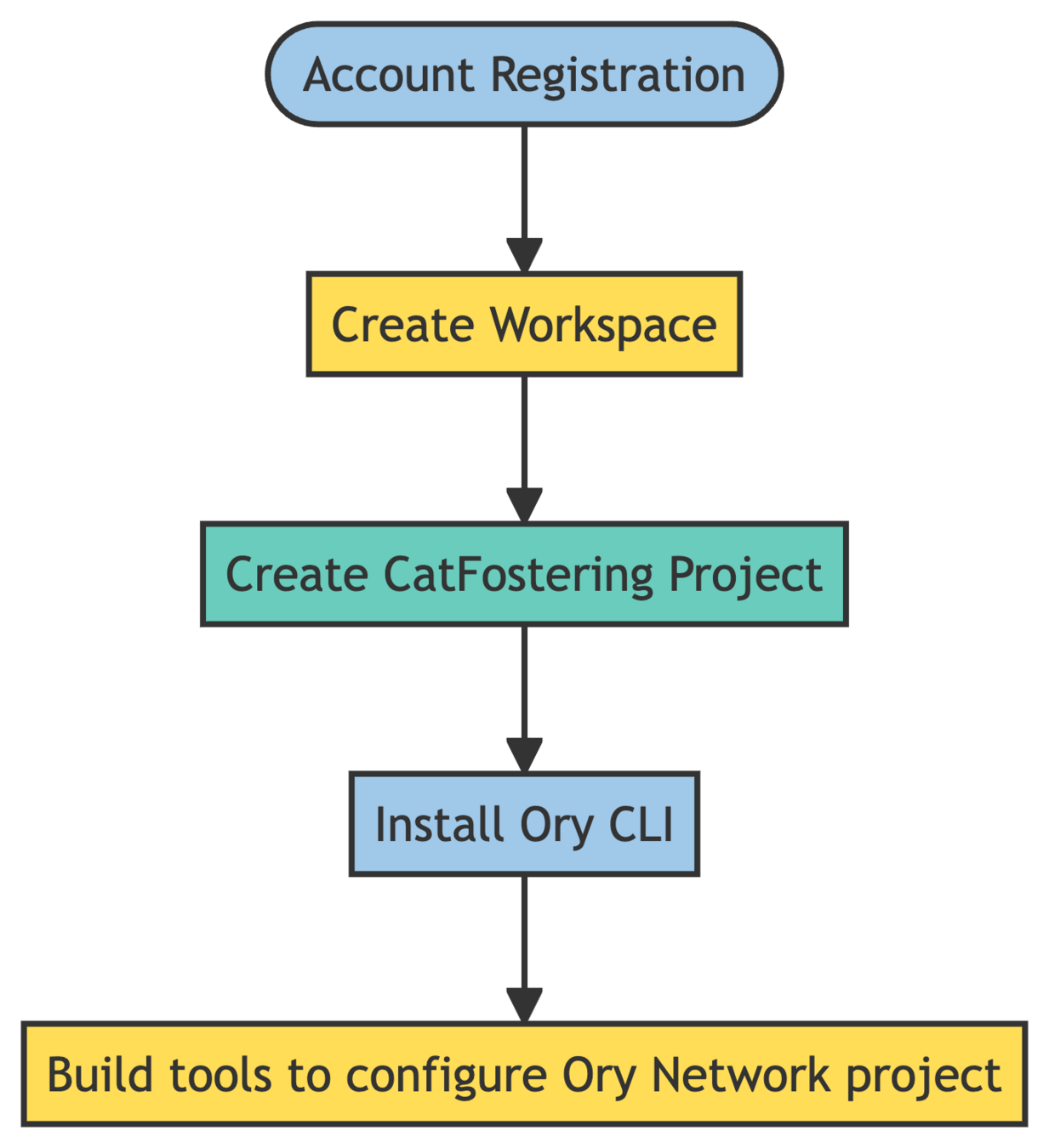 Account Registration

Create Workspace

Create CatFostering Project

Install Ory CLI

Build tools to configure Ory Network project